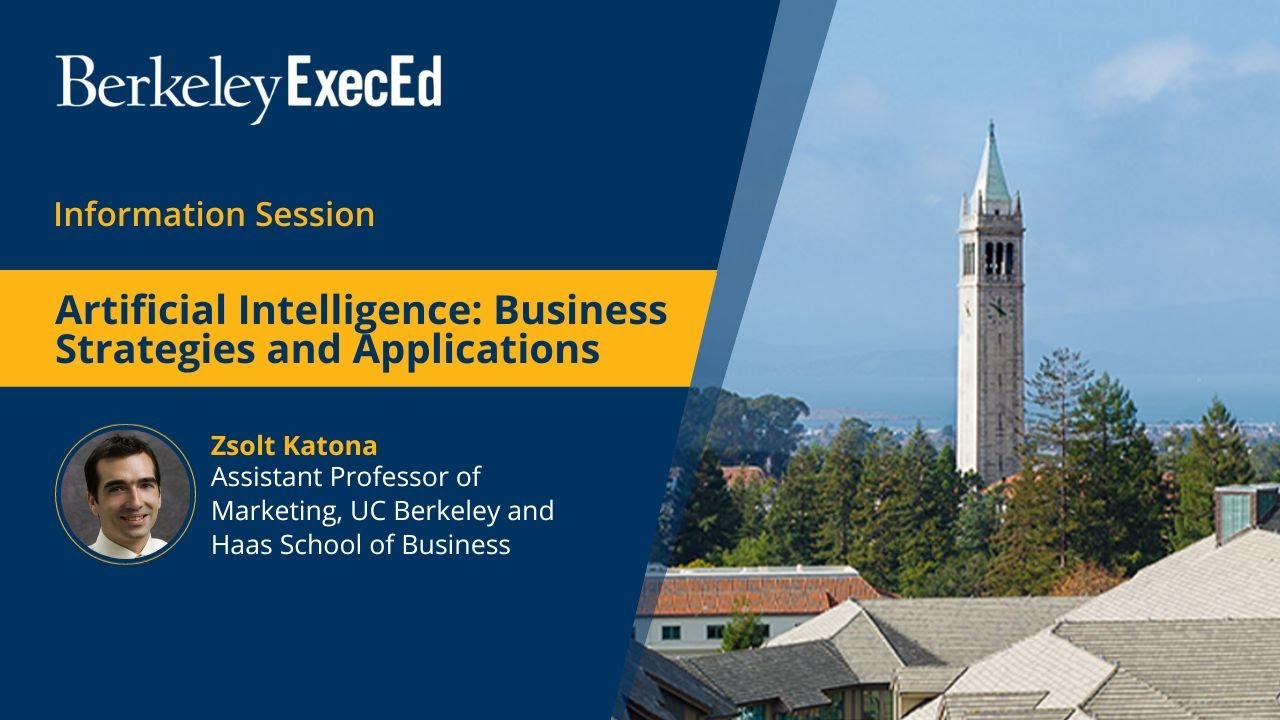 Berkeley ExecEd

Information Session

Artificial Intelligence: Business Strategies and Applications

Zsolt Katona
Assistant Professor of Marketing, UC Berkeley and Haas School of Business